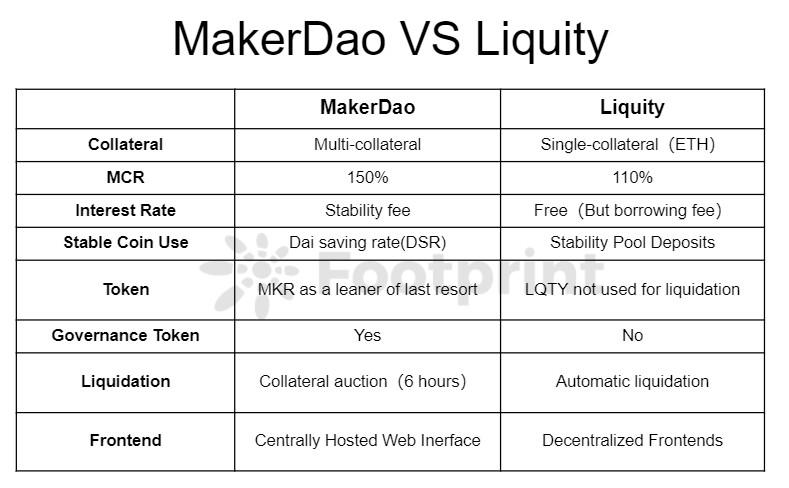 MakerDao VS Liquity

| | MakerDao | Liquity |
|---|---|---|
| Collateral | Multi-collateral | Single-collateral（ETH） |
| MCR | 150% | 110% |
| Interest Rate | Stability fee | Free（But borrowing fee） |
| Stable Coin Use | Dai saving rate(DSR) | Stability Pool Deposits |
| Token | MKR as a leaner of last resort | LQTY not used for liquidation |
| Governance Token | Yes | No |
| Liquidation | Collateral auction（6 hours） | Automatic liquidation |
| Frontend | Centrally Hosted Web Inerface | Decentralized Frontends |

Footprint